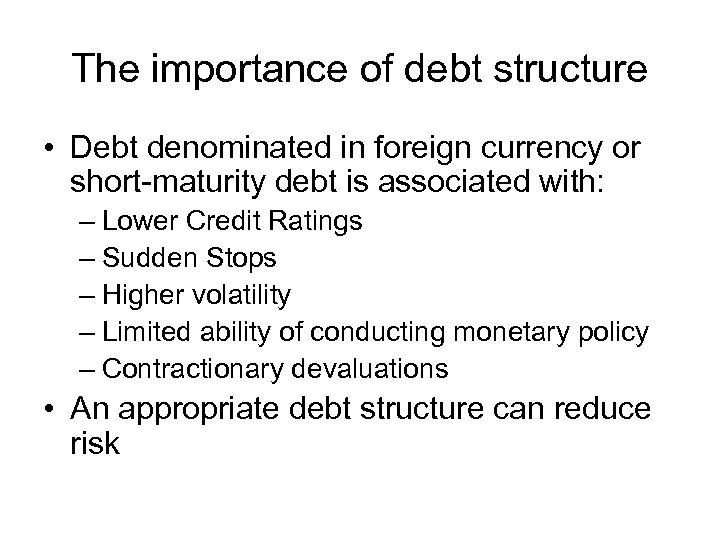 The importance of debt structure

• Debt denominated in foreign currency or short-maturity debt is associated with:
– Lower Credit Ratings
– Sudden Stops
– Higher volatility
– Limited ability of conducting monetary policy
– Contractionary devaluations

• An appropriate debt structure can reduce risk